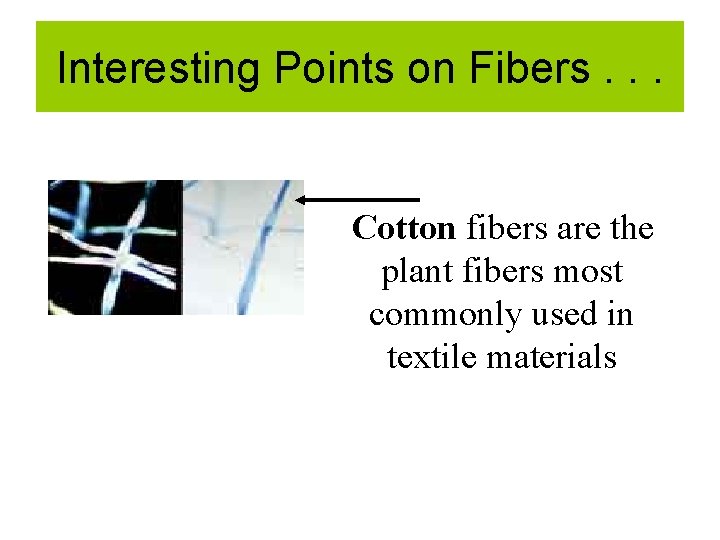 Interesting Points on Fibers . . .

Cotton fibers are the plant fibers most commonly used in textile materials